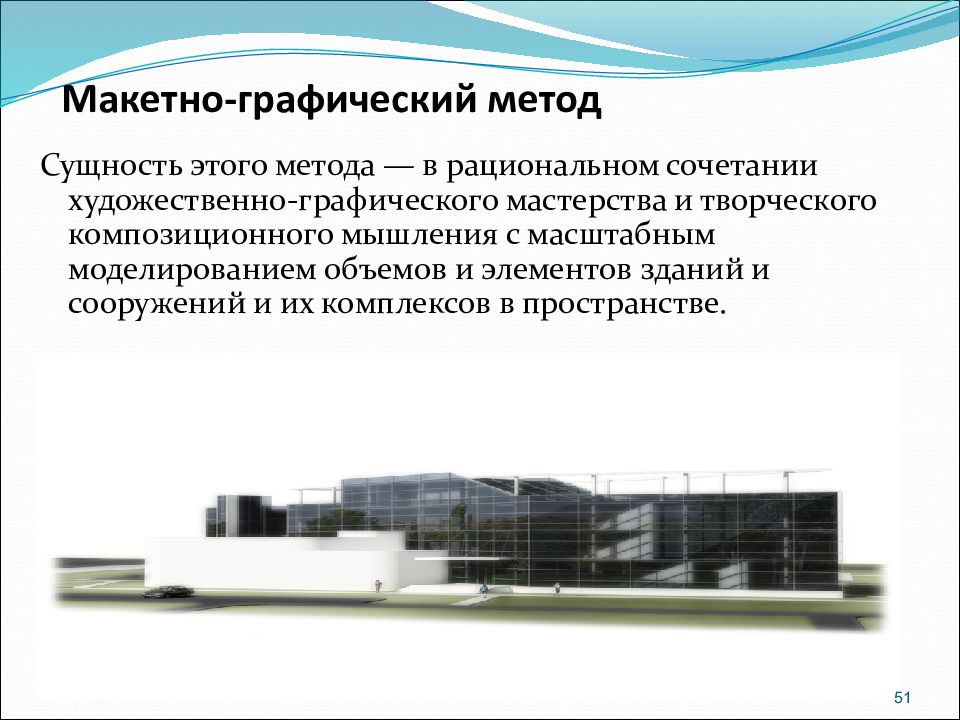 Макетно-графический метод

Сущность этого метода — в рациональном сочетании художественно-графического мастерства и творческого композиционного мышления с масштабным моделированием объемов и элементов зданий и сооружений и их комплексов в пространстве.

51